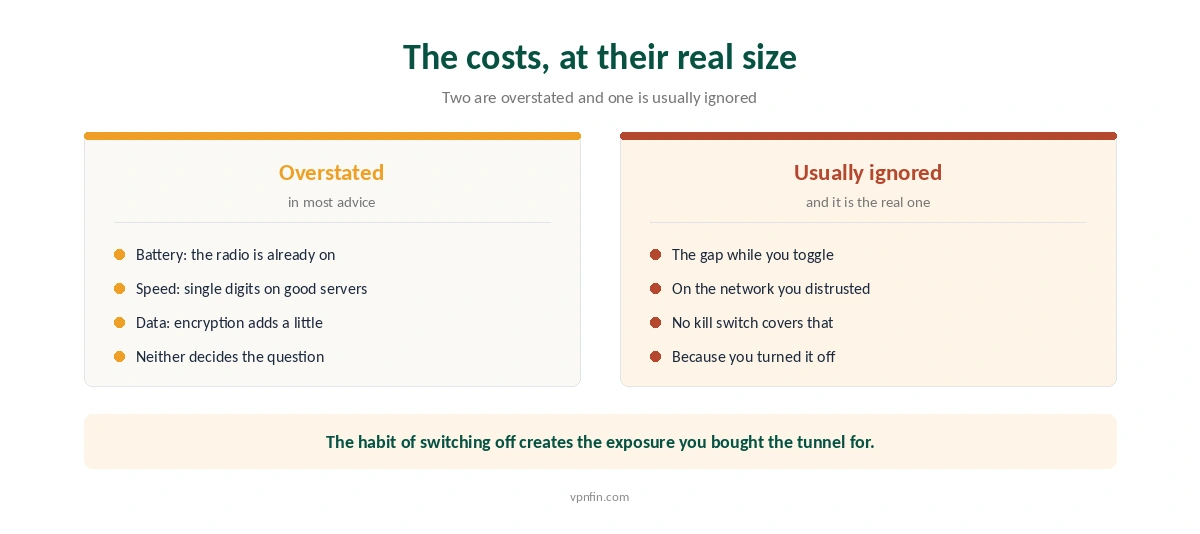 The costs, at their real size

Two are overstated and one is usually ignored

Overstated

in most advice

Battery: the radio is already on

Speed: single digits on good servers

Data: encryption adds a little

Neither decides the question

Usually ignored

and it is the real one

The gap while you toggle

On the network you distrusted

No kill switch covers that

Because you turned it off

The habit of switching off creates the exposure you bought the tunnel for.

vpnfin.com